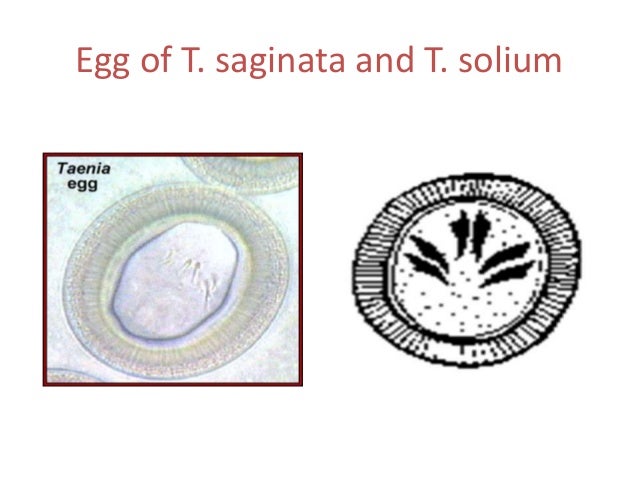 Egg of T. saginata and T. solium

Taenia egg